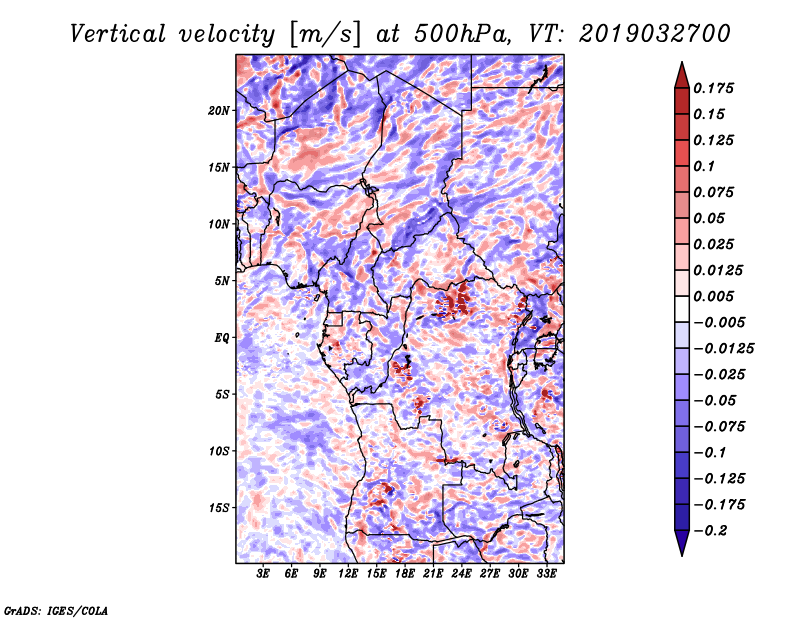 Vertical velocity [m/s] at 500hPa, VT: 2019032700

20N
15N
10N
5N
EQ
5S
10S
15S

3E 6E 9E 12E 15E 18E 21E 24E 27E 30E 33E

0.175
0.15
0.125
0.1
0.075
0.05
0.025
0.0125
0.005
−0.005
−0.0125
−0.025
−0.05
−0.075
−0.1
−0.125
−0.175
−0.2

GrADS: IGES/COLA